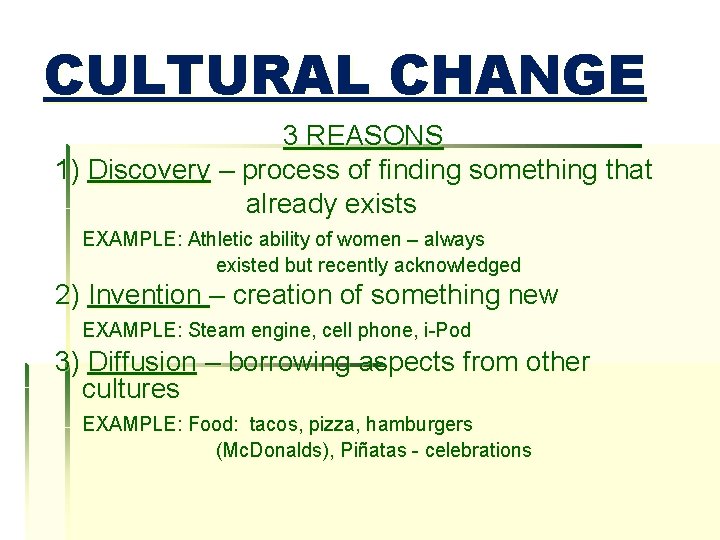 CULTURAL CHANGE

3 REASONS

1) Discovery – process of finding something that already exists

EXAMPLE: Athletic ability of women – always existed but recently acknowledged

2) Invention – creation of something new

EXAMPLE: Steam engine, cell phone, i-Pod

3) Diffusion – borrowing aspects from other cultures

EXAMPLE: Food: tacos, pizza, hamburgers (McDonalds), Piñatas - celebrations